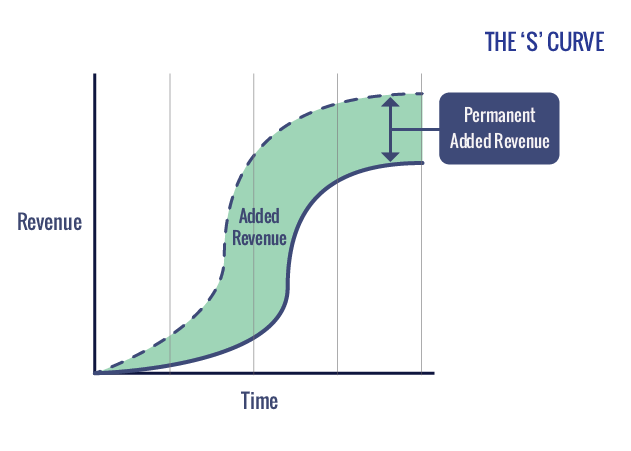 THE ‘S’ CURVE

Permanent Added Revenue

Revenue

Added Revenue

Time